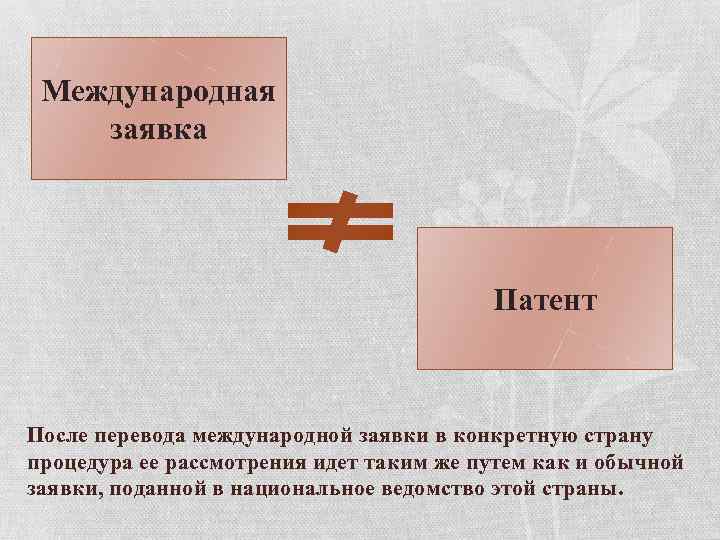 Международная заявка

$\neq$

Патент

После перевода международной заявки в конкретную страну процедура ее рассмотрения идет таким же путем как и обычной заявки, поданной в национальное ведомство этой страны.